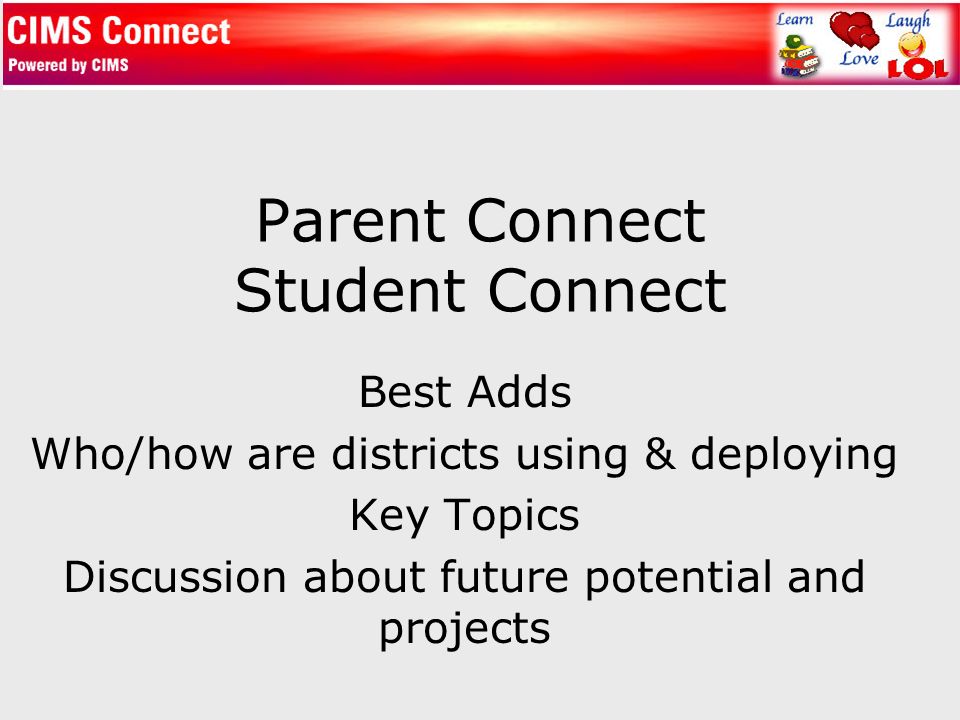 CIMS Connect
Powered by CIMS

Learn Love Laugh LOL

Parent Connect
Student Connect

Best Adds
Who/how are districts using & deploying
Key Topics
Discussion about future potential and projects